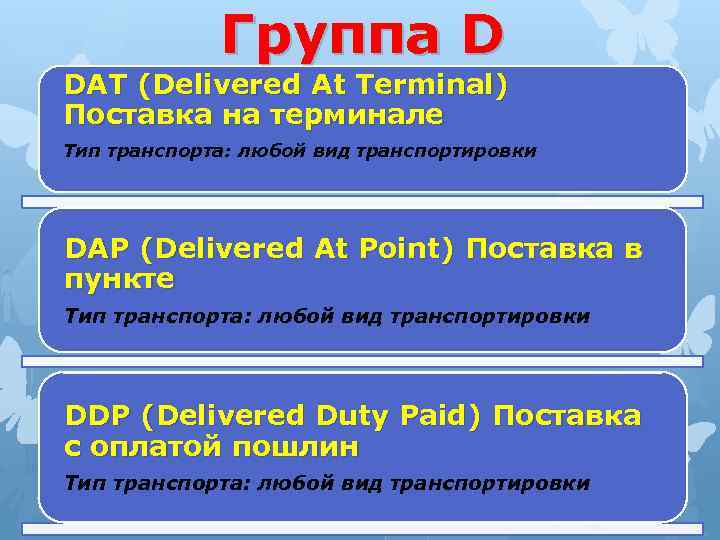 Группа D

DAT (Delivered At Terminal) Поставка на терминале

Тип транспорта: любой вид транспортировки

DAP (Delivered At Point) Поставка в пункте

Тип транспорта: любой вид транспортировки

DDP (Delivered Duty Paid) Поставка с оплатой пошлин

Тип транспорта: любой вид транспортировки